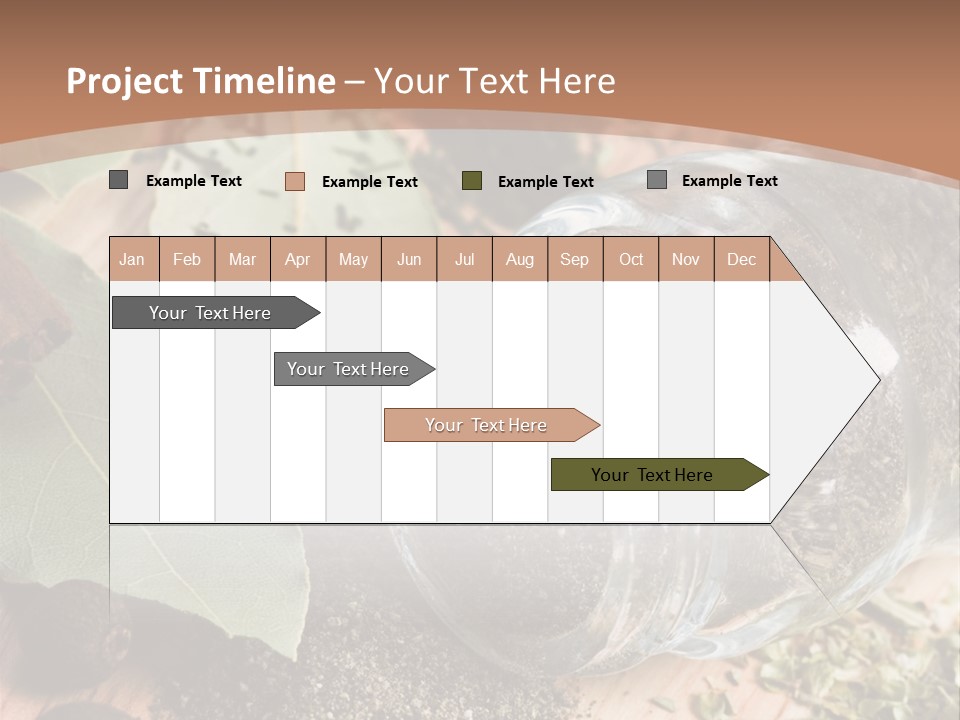 Project Timeline – Your Text Here

Example Text
Example Text
Example Text
Example Text

| Jan | Feb | Mar | Apr | May | Jun | Jul | Aug | Sep | Oct | Nov | Dec |
|---|---|---|---|---|---|---|---|---|---|---|---|

Your Text Here
Your Text Here
Your Text Here
Your Text Here